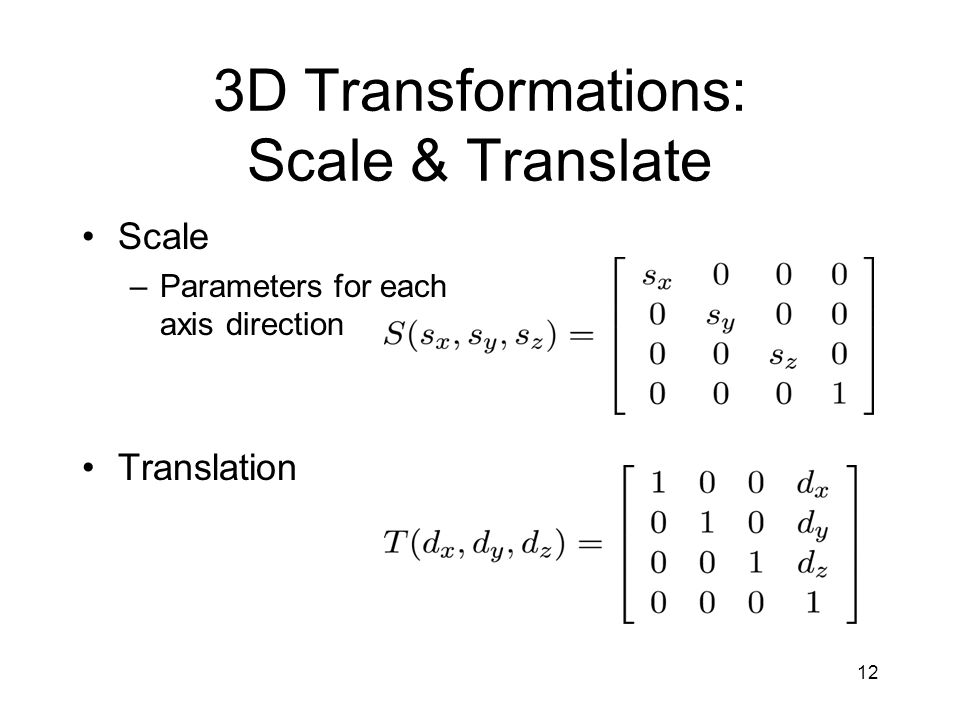 3D Transformations: Scale & Translate

• Scale

– Parameters for each axis direction

$S(s_x, s_y, s_z) = \begin{bmatrix} s_x & 0 & 0 & 0 \\ 0 & s_y & 0 & 0 \\ 0 & 0 & s_z & 0 \\ 0 & 0 & 0 & 1 \end{bmatrix}$

• Translation

$T(d_x, d_y, d_z) = \begin{bmatrix} 1 & 0 & 0 & d_x \\ 0 & 1 & 0 & d_y \\ 0 & 0 & 1 & d_z \\ 0 & 0 & 0 & 1 \end{bmatrix}$

12